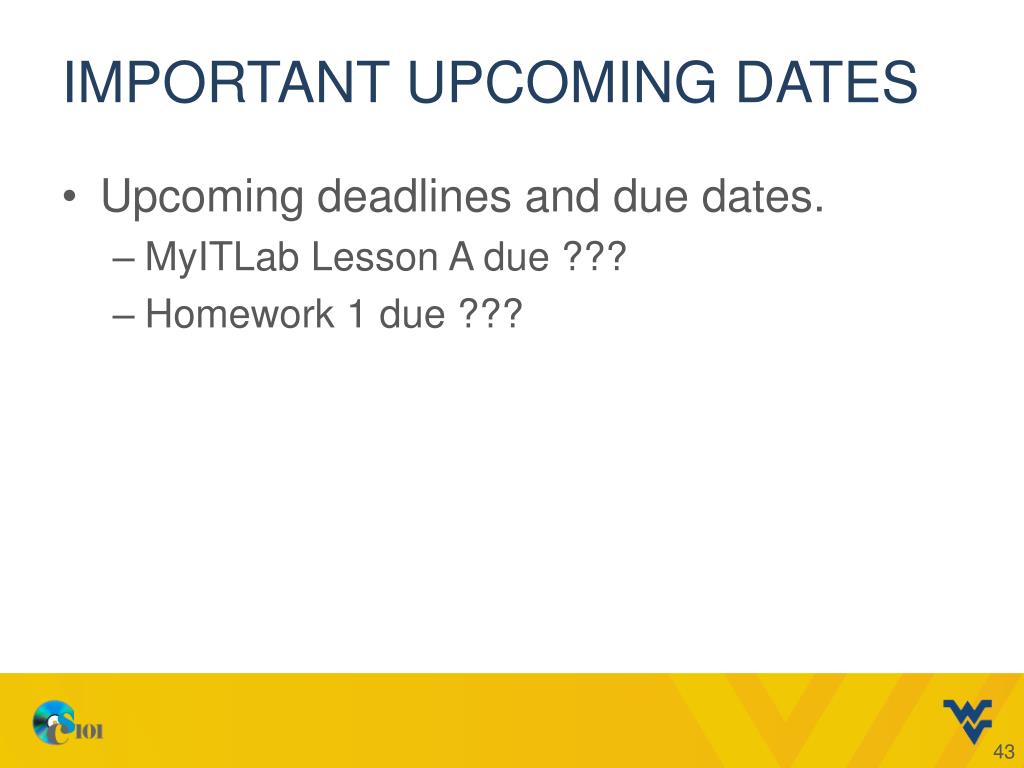 IMPORTANT UPCOMING DATES

• Upcoming deadlines and due dates.
– MyITLab Lesson A due ???
– Homework 1 due ???

CS101

43